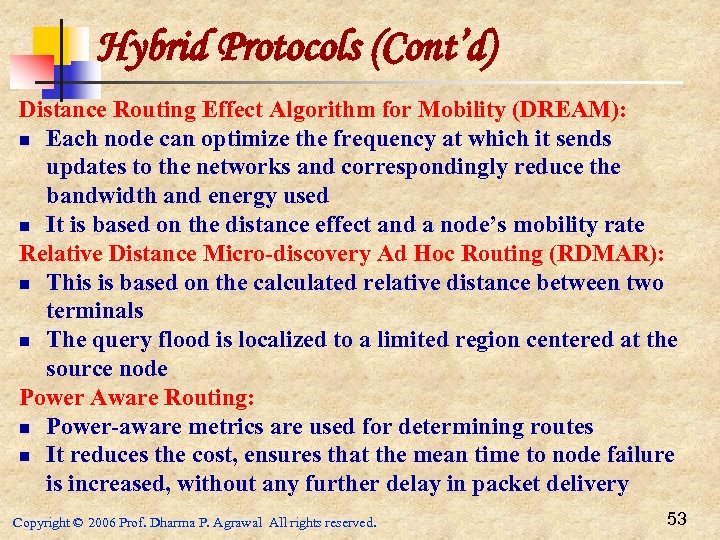 Hybrid Protocols (Cont'd)

Distance Routing Effect Algorithm for Mobility (DREAM):

- Each node can optimize the frequency at which it sends updates to the networks and correspondingly reduce the bandwidth and energy used
- It is based on the distance effect and a node's mobility rate

Relative Distance Micro-discovery Ad Hoc Routing (RDMAR):

- This is based on the calculated relative distance between two terminals
- The query flood is localized to a limited region centered at the source node

Power Aware Routing:

- Power-aware metrics are used for determining routes
- It reduces the cost, ensures that the mean time to node failure is increased, without any further delay in packet delivery

Copyright © 2006 Prof. Dharma P. Agrawal All rights reserved.

53